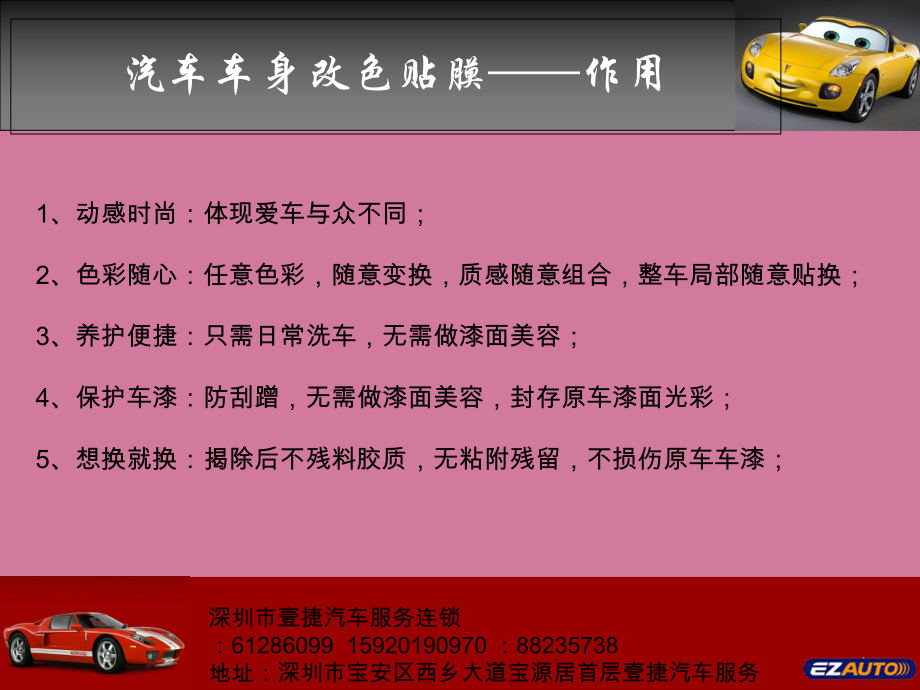 汽车车身改色贴膜——作用

1、动感时尚：体现爱车与众不同；

2、色彩随心：任意色彩，随意变换，质感随意组合，整车局部随意贴换；

3、养护便捷：只需日常洗车，无需做漆面美容；

4、保护车漆：防刮蹭，无需做漆面美容，封存原车漆面光彩；

5、想换就换：揭除后不残料胶质，无粘附残留，不损伤原车车漆；

深圳市壹捷汽车服务连锁
：61286099 15920190970 ：88235738
地址：深圳市宝安区西乡大道宝源居首层壹捷汽车服务

EZAUTO